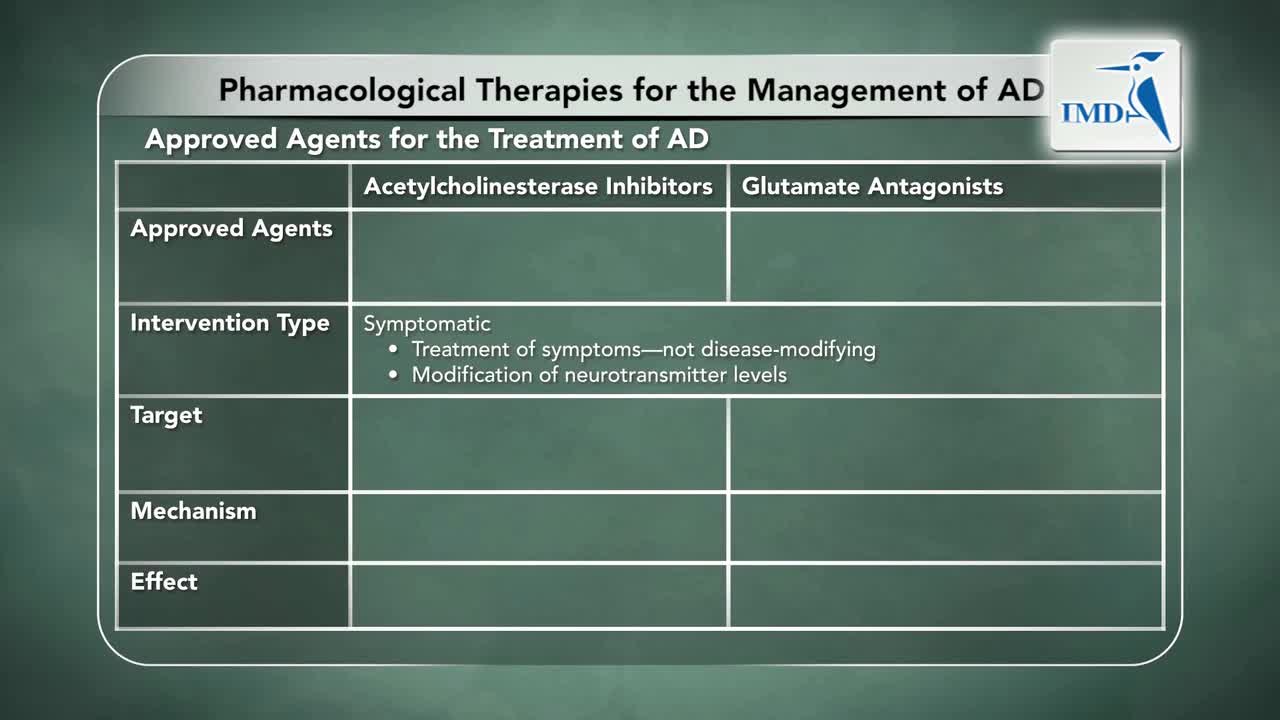 Pharmacological Therapies for the Management of AD

IMD

Approved Agents for the Treatment of AD

| | Acetylcholinesterase Inhibitors | Glutamate Antagonists |
|---|---|---|
| Approved Agents | | |
| Intervention Type | Symptomatic • Treatment of symptoms—not disease-modifying • Modification of neurotransmitter levels | |
| Target | | |
| Mechanism | | |
| Effect | | |